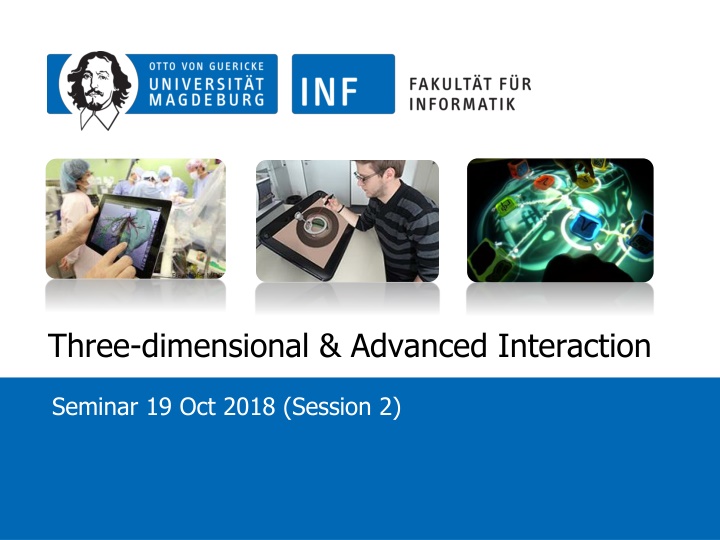 OTTO VON GUERICKE
UNIVERSITÄT
MAGDEBURG

INF

FAKULTÄT FÜR
INFORMATIK

Three-dimensional & Advanced Interaction

Seminar 19 Oct 2018 (Session 2)